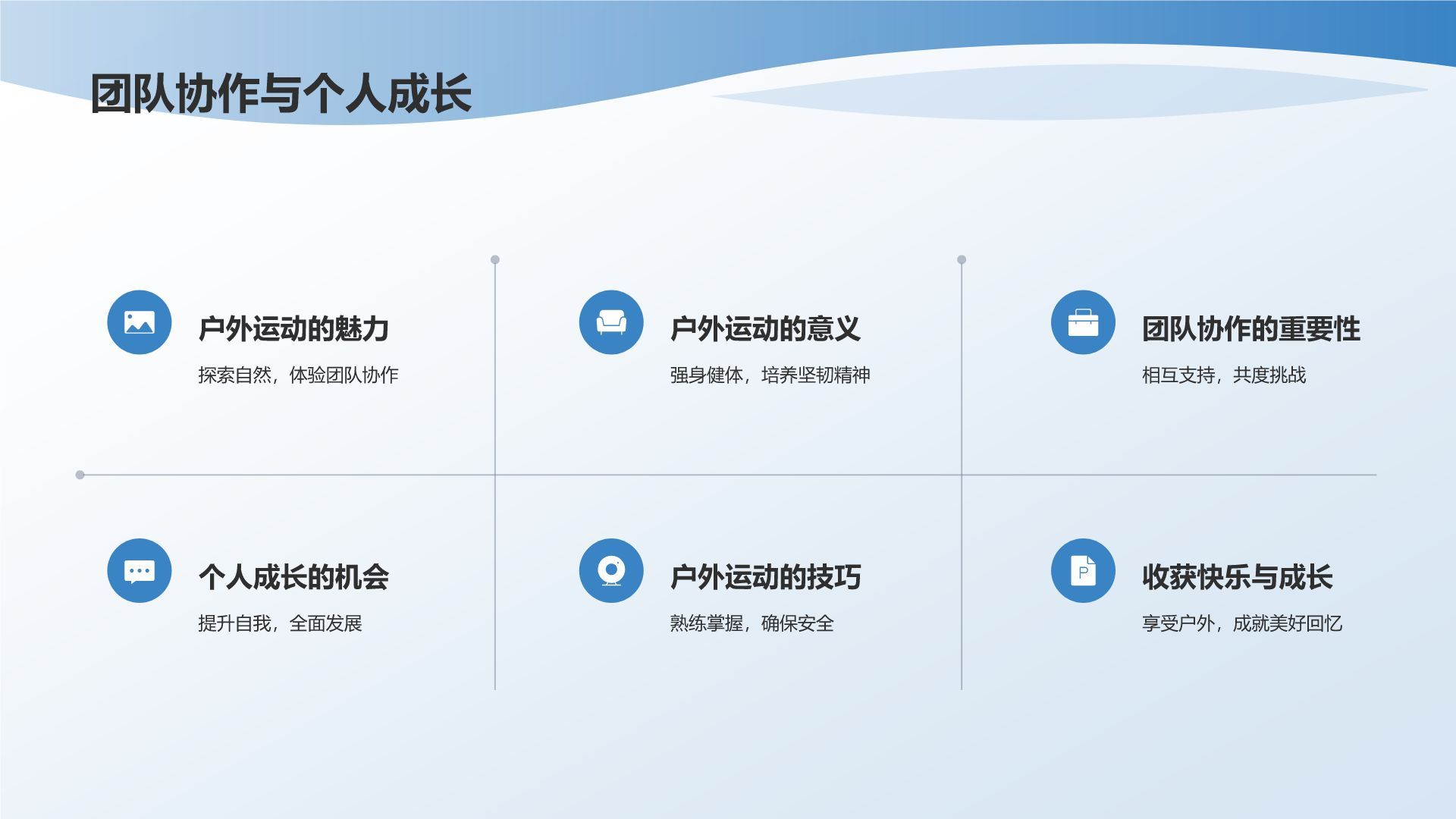 团队协作与个人成长

户外运动的魅力

探索自然，体验团队协作

户外运动的意义

强身健体，培养坚韧精神

团队协作的重要性

相互支持，共度挑战

个人成长的机会

提升自我，全面发展

户外运动的技巧

熟练掌握，确保安全

收获快乐与成长

享受户外，成就美好回忆